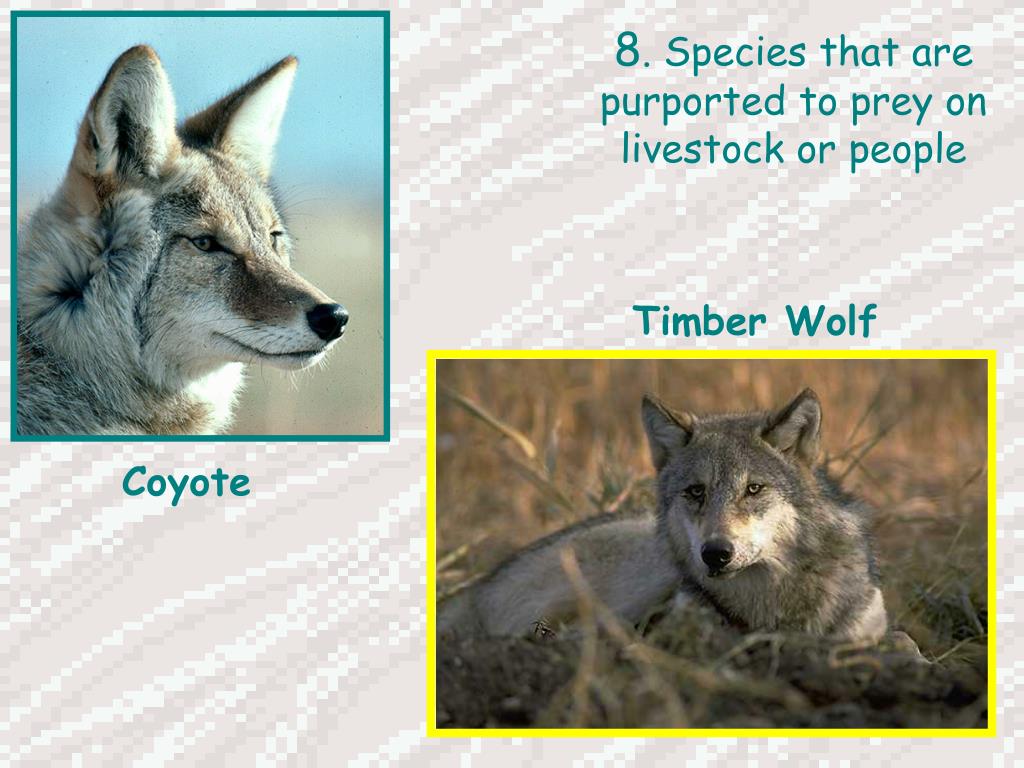 8. Species that are purported to prey on livestock or people

Timber Wolf

Coyote